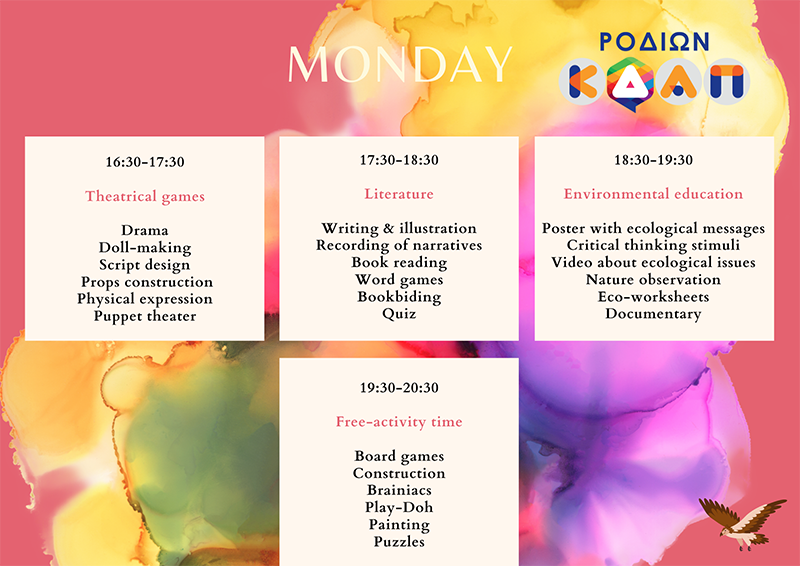 MONDAY

ΡΟΔΙΩΝ
ΚΔΑΠ

16:30-17:30

Theatrical games

Drama
Doll-making
Script design
Props construction
Physical expression
Puppet theater

17:30-18:30

Literature

Writing & illustration
Recording of narratives
Book reading
Word games
Bookbiding
Quiz

18:30-19:30

Environmental education

Poster with ecological messages
Critical thinking stimuli
Video about ecological issues
Nature observation
Eco-worksheets
Documentary

19:30-20:30

Free-activity time

Board games
Construction
Brainiacs
Play-Doh
Painting
Puzzles